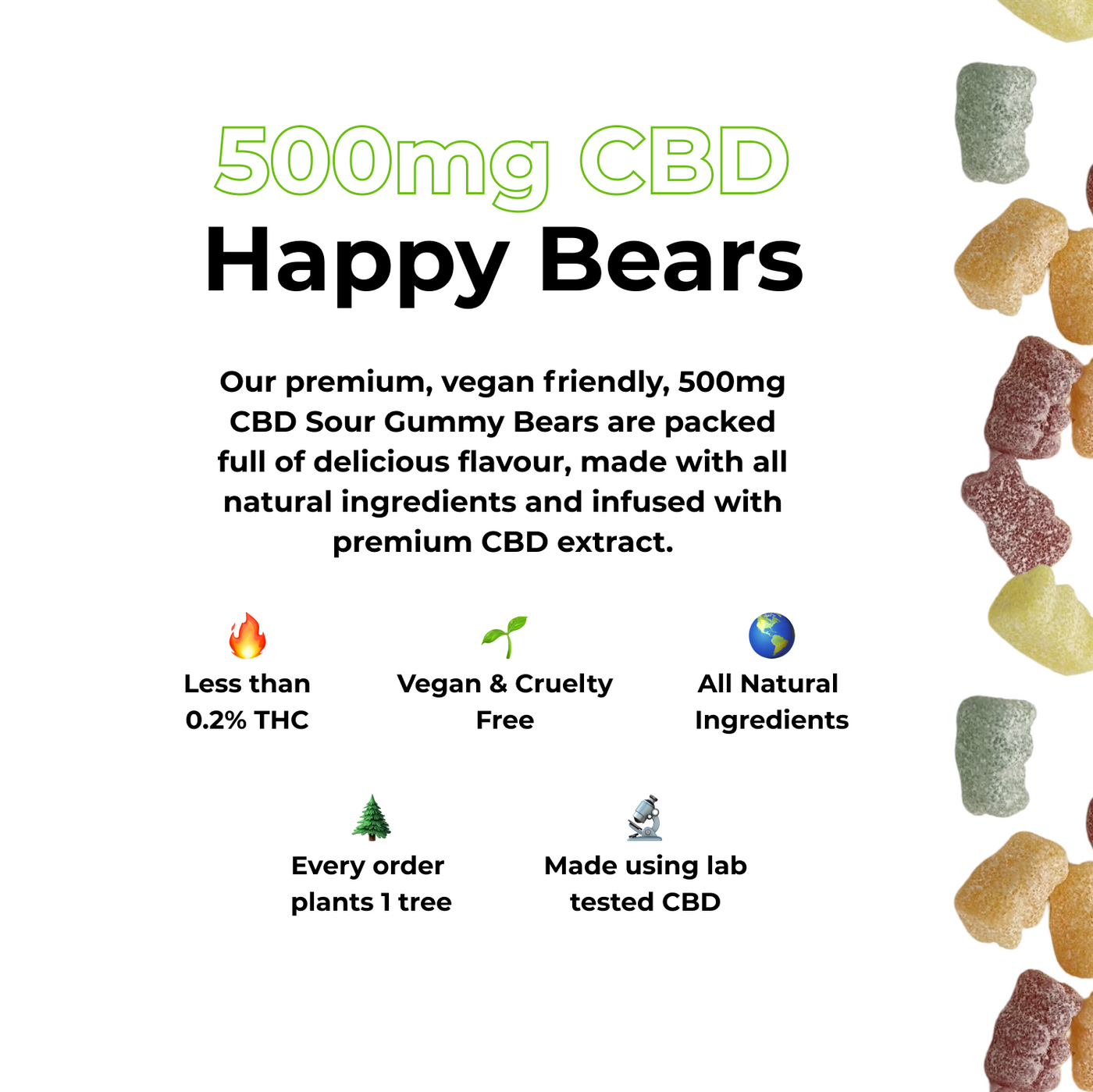 500mg CBD
Happy Bears

Our premium, vegan friendly, 500mg CBD Sour Gummy Bears are packed full of delicious flavour, made with all natural ingredients and infused with premium CBD extract.

Less than 0.2% THC

Vegan & Cruelty Free

All Natural Ingredients

Every order plants 1 tree

Made using lab tested CBD